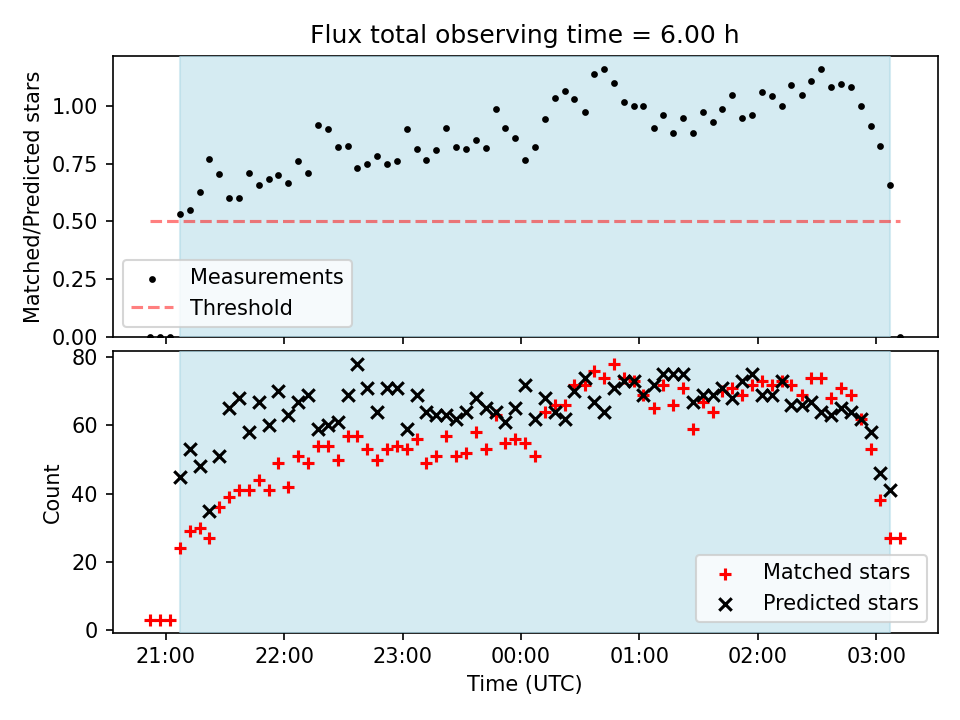 Flux total observing time = 6.00 h

Matched/Predicted stars

1.00
0.75
0.50
0.25
0.00

Measurements
Threshold

Count

80
60
40
20
0

Matched stars
Predicted stars

21:00
22:00
23:00
00:00
01:00
02:00
03:00

Time (UTC)